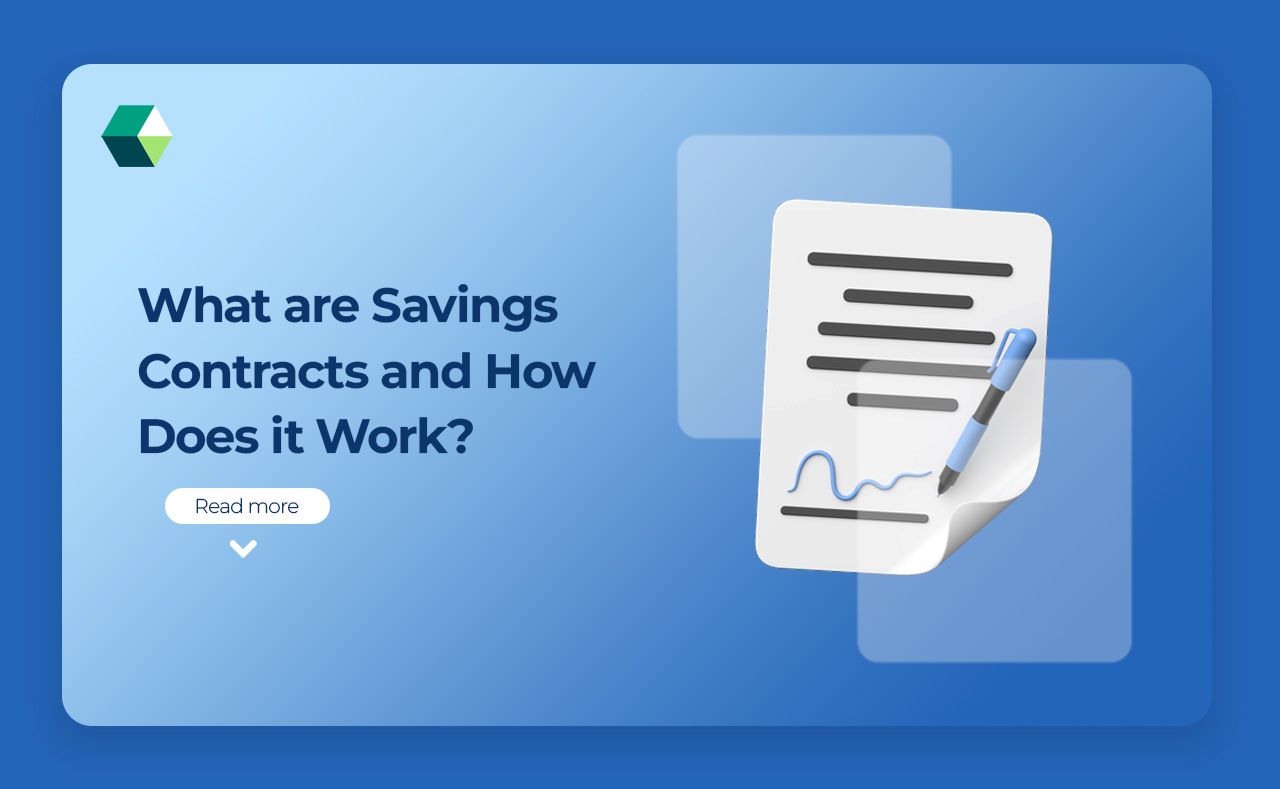 What are Savings Contracts and How Does it Work?

Read more